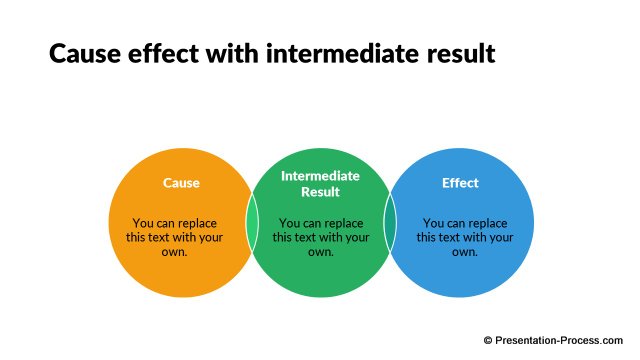 Cause effect with intermediate result

Cause

You can replace this text with your own.

Intermediate Result

You can replace this text with your own.

Effect

You can replace this text with your own.

© Presentation-Process.com